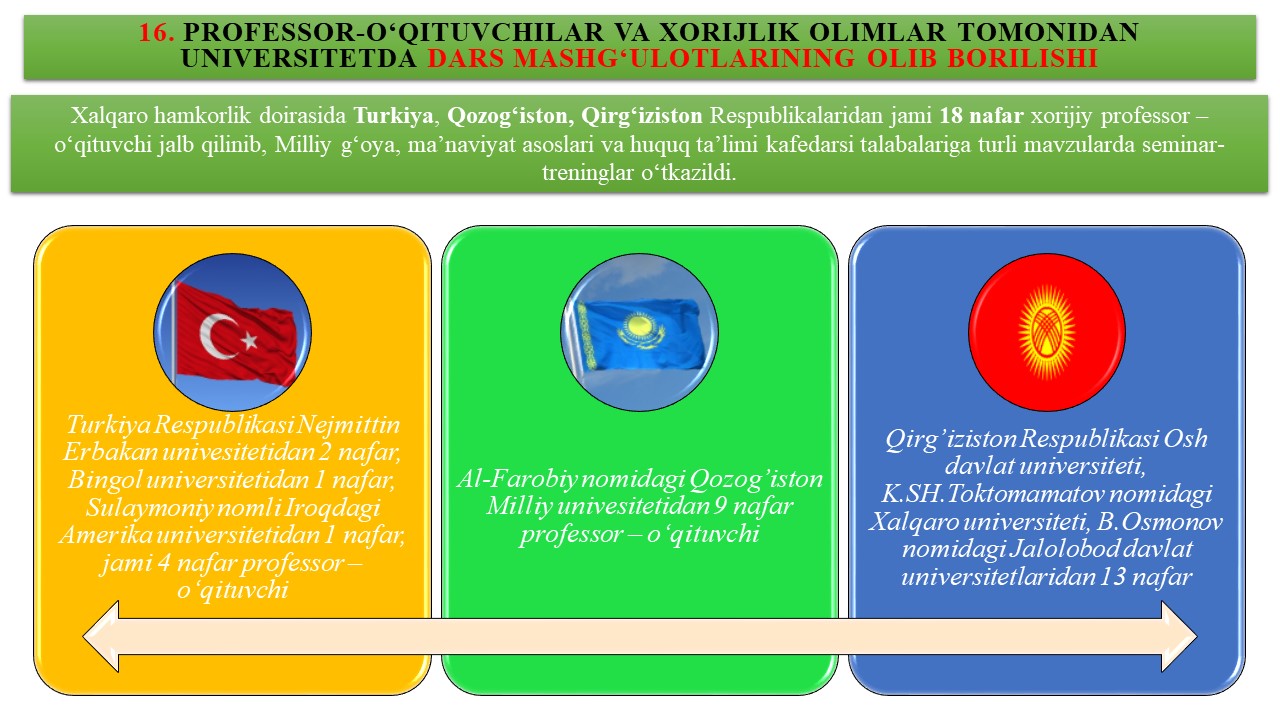 16. PROFESSOR-O‘QITUVCHILAR VA XORIJLIK OLIMLAR TOMONIDAN UNIVERSITETDA DARS MASHG‘ULOTLARINING OLIB BORILISHI

Xalqaro hamkorlik doirasida Turkiya, Qozog‘iston, Qirg‘iziston Respublikalaridan jami 18 nafar xorijiy professor – o‘qituvchi jalb qilinib, Milliy g‘oya, ma’naviyat asoslari va huquq ta’limi kafedarsi talabalariga turli mavzularda seminar-treninglar o‘tkazildi.

Turkiya Respublikasi Nejmittin Erbakan univesitetidan 2 nafar, Bingol universitetidan 1 nafar, Sulaymoniy nomli Iroqdagi Amerika universitetidan 1 nafar, jami 4 nafar professor – o‘qituvchi

Al-Farobiy nomidagi Qozog’iston Milliy univesitetidan 9 nafar professor – o‘qituvchi

Qirg’iziston Respublikasi Osh davlat universiteti, K.SH.Toktomamatov nomidagi Xalqaro universiteti, B.Osmonov nomidagi Jalolobod davlat universitetlaridan 13 nafar